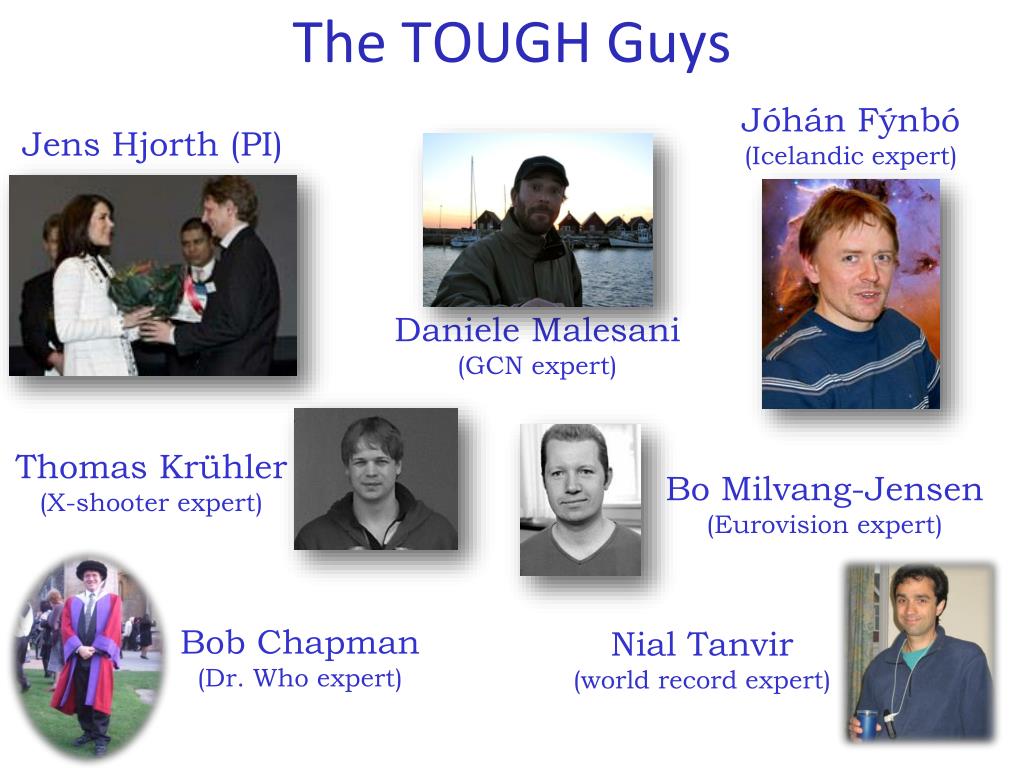 The TOUGH Guys

Jens Hjorth (PI)

Daniele Malesani
(GCN expert)

Jóhán Fýnbó
(Icelandic expert)

Thomas Krühler
(X-shooter expert)

Bo Milvang-Jensen
(Eurovision expert)

Bob Chapman
(Dr. Who expert)

Nial Tanvir
(world record expert)